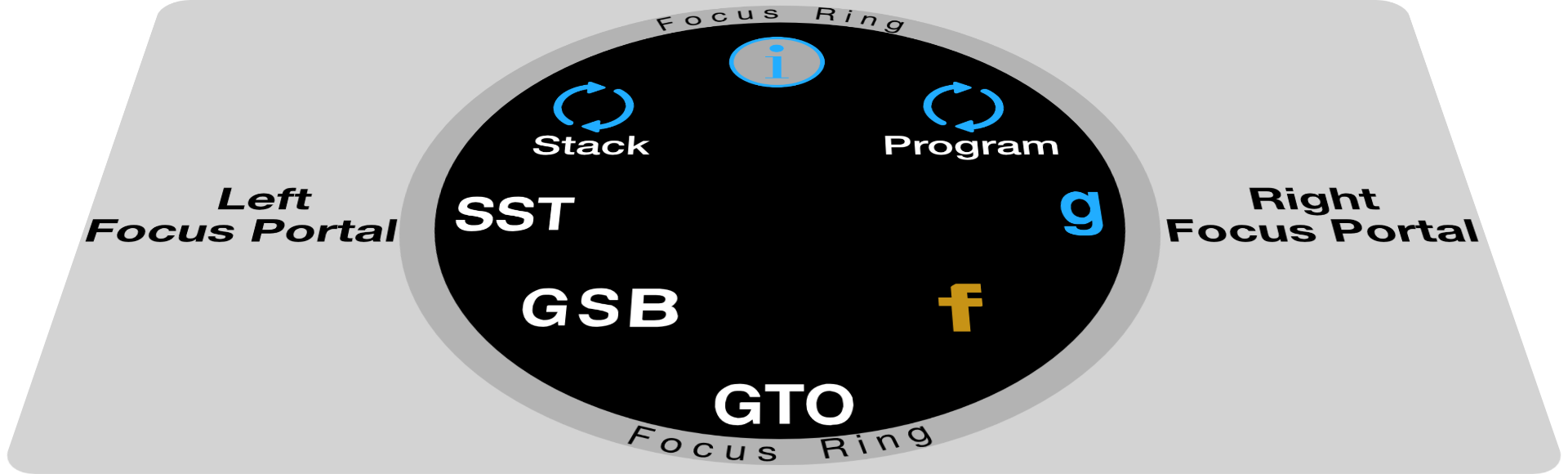 Focus Ring

i

Stack

Program

Left
Focus Portal

SST

g

Right
Focus Portal

GSB

f

GTO

Focus Ring